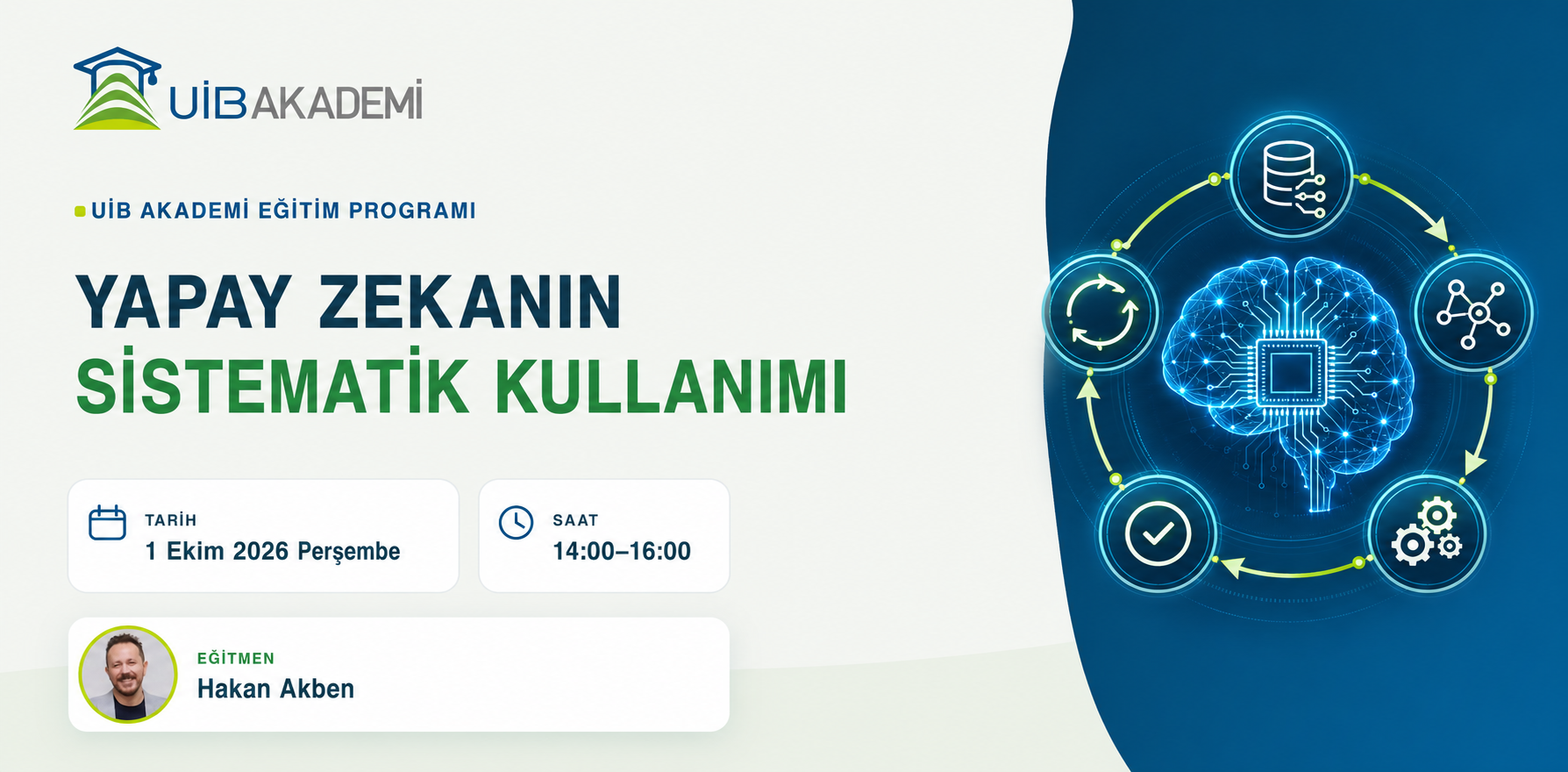 UİB AKADEMİ

UİB AKADEMİ EĞİTİM PROGRAMI

YAPAY ZEKANIN
SİSTEMATİK KULLANIMI

TARİH
1 Ekim 2026 Perşembe

SAAT
14:00–16:00

EĞİTMEN
Hakan Akben